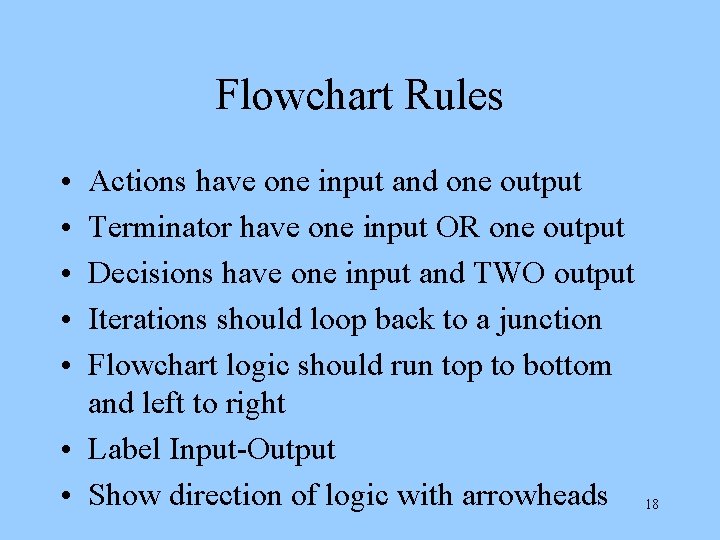 Flowchart Rules

• Actions have one input and one output
• Terminator have one input OR one output
• Decisions have one input and TWO output
• Iterations should loop back to a junction
• Flowchart logic should run top to bottom and left to right
• Label Input-Output
• Show direction of logic with arrowheads

18